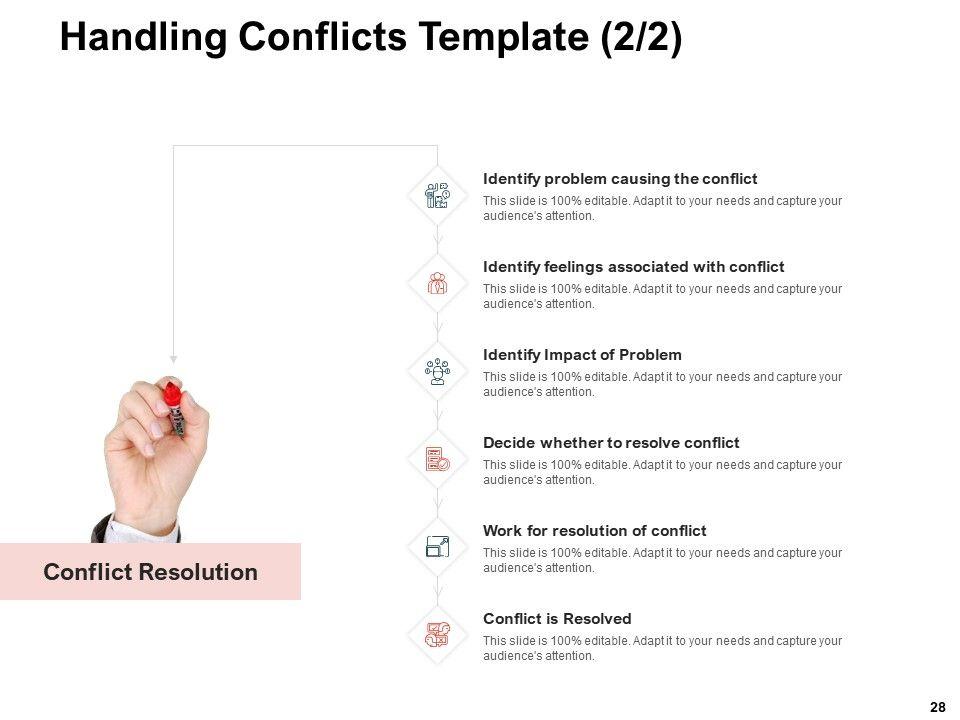 Handling Conflicts Template (2/2)

Identify problem causing the conflict
This slide is 100% editable. Adapt it to your needs and capture your audience's attention.

Identify feelings associated with conflict
This slide is 100% editable. Adapt it to your needs and capture your audience's attention.

Identify Impact of Problem
This slide is 100% editable. Adapt it to your needs and capture your audience's attention.

Decide whether to resolve conflict
This slide is 100% editable. Adapt it to your needs and capture your audience's attention.

Work for resolution of conflict
This slide is 100% editable. Adapt it to your needs and capture your audience's attention.

Conflict is Resolved
This slide is 100% editable. Adapt it to your needs and capture your audience's attention.

Conflict Resolution

28